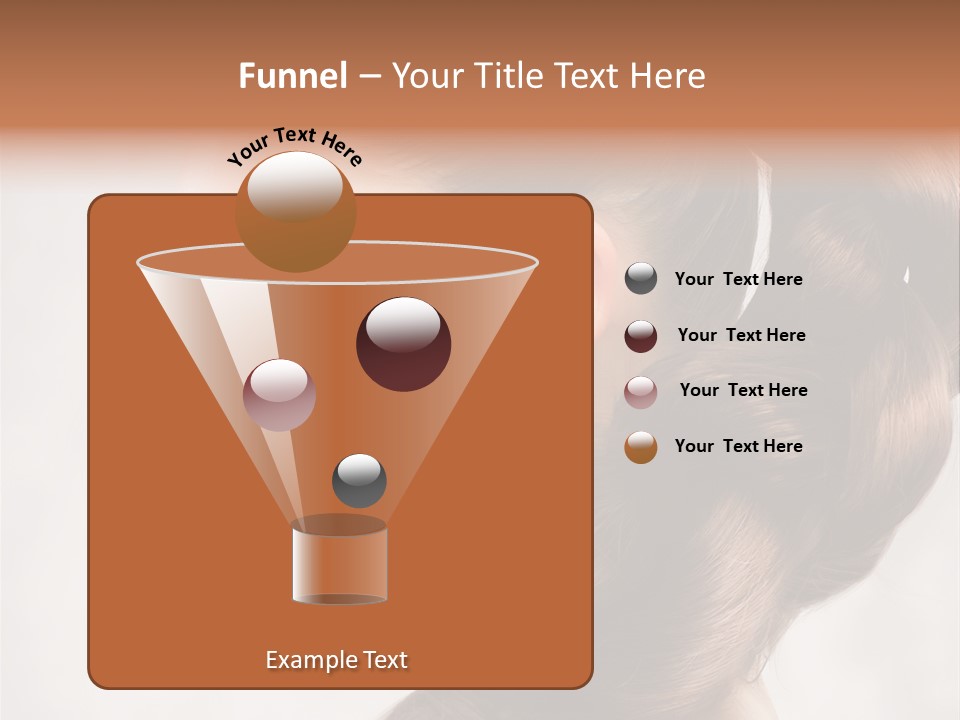 Funnel – Your Title Text Here

Your Text Here

Your Text Here

Your Text Here

Your Text Here

Your Text Here

Example Text